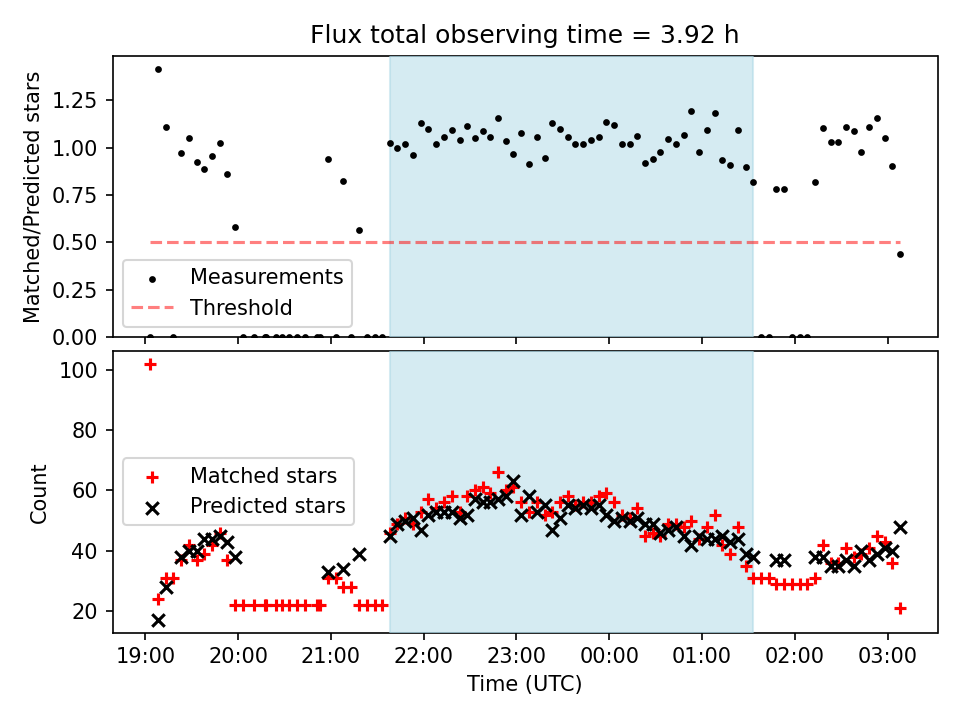 Flux total observing time = 3.92 h

Matched/Predicted stars

1.25
1.00
0.75
0.50
0.25
0.00

Measurements
Threshold

Count

100
80
60
40
20

Matched stars
Predicted stars

19:00 20:00 21:00 22:00 23:00 00:00 01:00 02:00 03:00

Time (UTC)